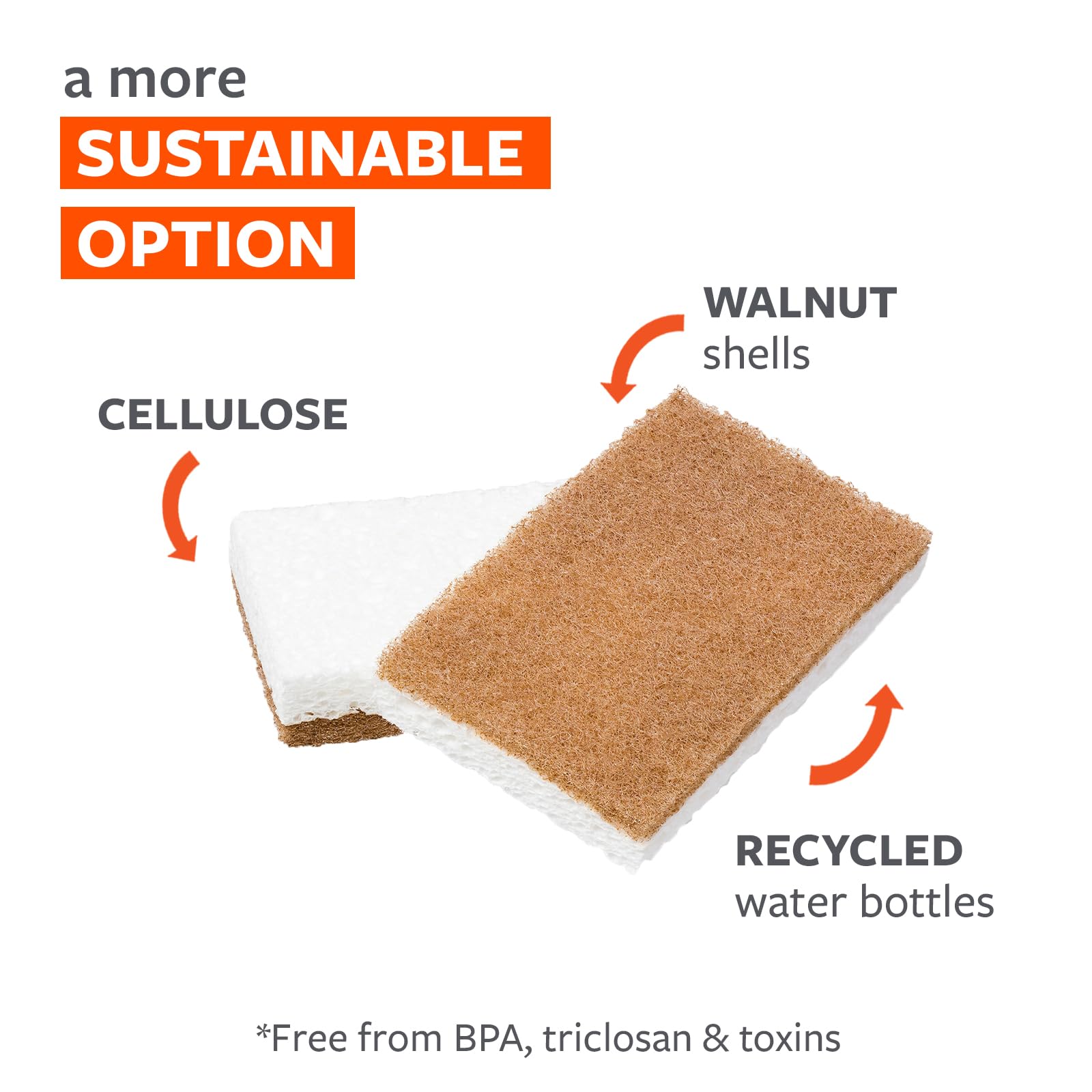 a more
SUSTAINABLE
OPTION

WALNUT
shells

CELLULOSE

RECYCLED
water bottles

*Free from BPA, triclosan & toxins